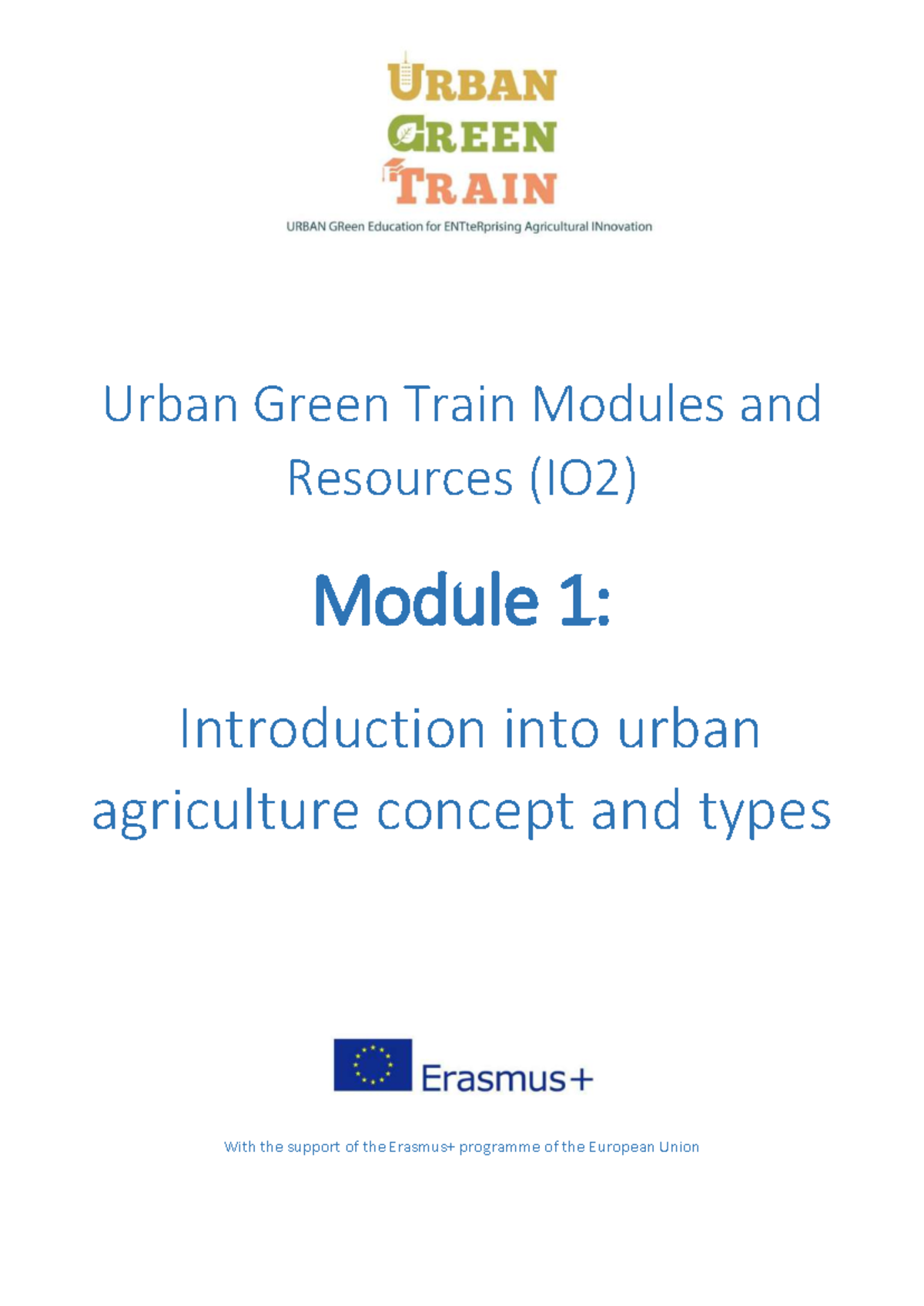 URBAN
GREEN
TRAIN
URBAN GReen Education for ENTteRprising Agricultural INnovation

Urban Green Train Modules and Resources (IO2)

Module 1:

Introduction into urban agriculture concept and types

Erasmus+

With the support of the Erasmus+ programme of the European Union